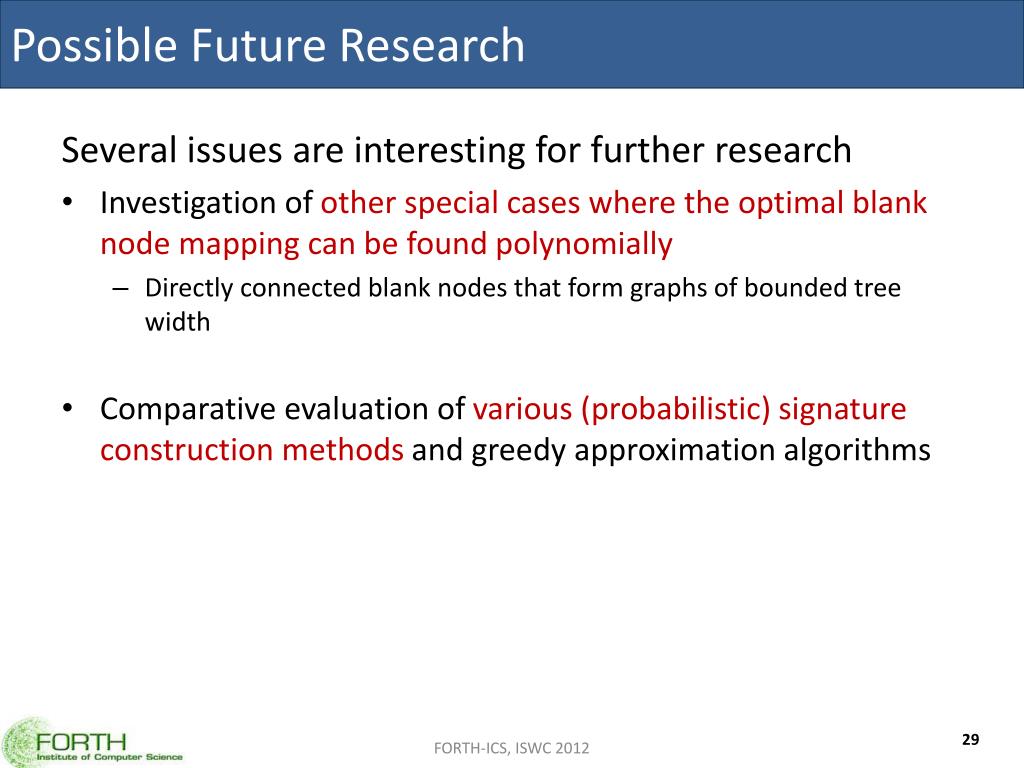 Possible Future Research

Several issues are interesting for further research

• Investigation of other special cases where the optimal blank node mapping can be found polynomially
– Directly connected blank nodes that form graphs of bounded tree width

• Comparative evaluation of various (probabilistic) signature construction methods and greedy approximation algorithms

FORTH
Institute of Computer Science

FORTH-ICS, ISWC 2012

29